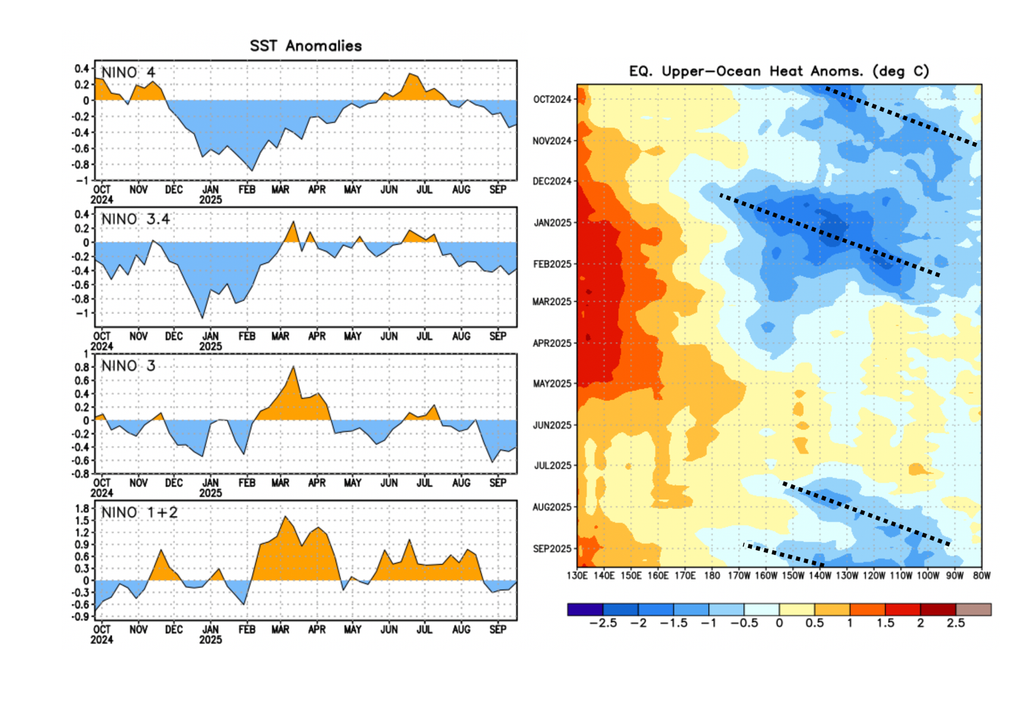 SST Anomalies

NINO 4
0.4
0.2
0
-0.2
-0.4
-0.6
-0.8
-1
OCT 2024
NOV
DEC
JAN 2025
FEB
MAR
APR
MAY
JUN
JUL
AUG
SEP

NINO 3.4
0.4
0.2
0
-0.2
-0.4
-0.6
-0.8
-1
OCT 2024
NOV
DEC
JAN 2025
FEB
MAR
APR
MAY
JUN
JUL
AUG
SEP

NINO 3
1
0.8
0.6
0.4
0.2
0
-0.2
-0.4
-0.6
-0.8
OCT 2024
NOV
DEC
JAN 2025
FEB
MAR
APR
MAY
JUN
JUL
AUG
SEP

NINO 1+2
1.8
1.5
1.2
0.9
0.6
0.3
0
-0.3
-0.6
-0.9
OCT 2024
NOV
DEC
JAN 2025
FEB
MAR
APR
MAY
JUN
JUL
AUG
SEP

EQ. Upper-Ocean Heat Anoms. (deg C)

OCT2024
NOV2024
DEC2024
JAN2025
FEB2025
MAR2025
APR2025
MAY2025
JUN2025
JUL2025
AUG2025
SEP2025

130E 140E 150E 160E 170E 180 170W 160W 150W 140W 130W 120W 110W 100W 90W 80W

-2.5 -2 -1.5 -1 -0.5 0 0.5 1 1.5 2 2.5